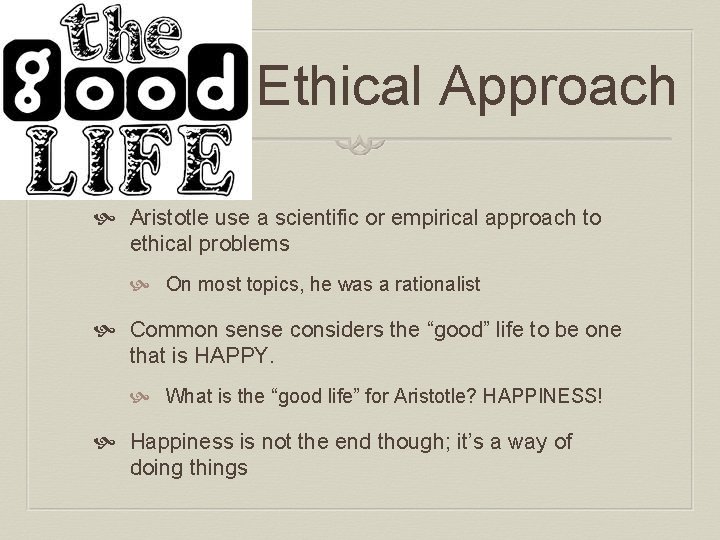 the good LIFE

Ethical Approach

Aristotle use a scientific or empirical approach to ethical problems

On most topics, he was a rationalist

Common sense considers the “good” life to be one that is HAPPY.

What is the “good life” for Aristotle? HAPPINESS!

Happiness is not the end though; it’s a way of doing things